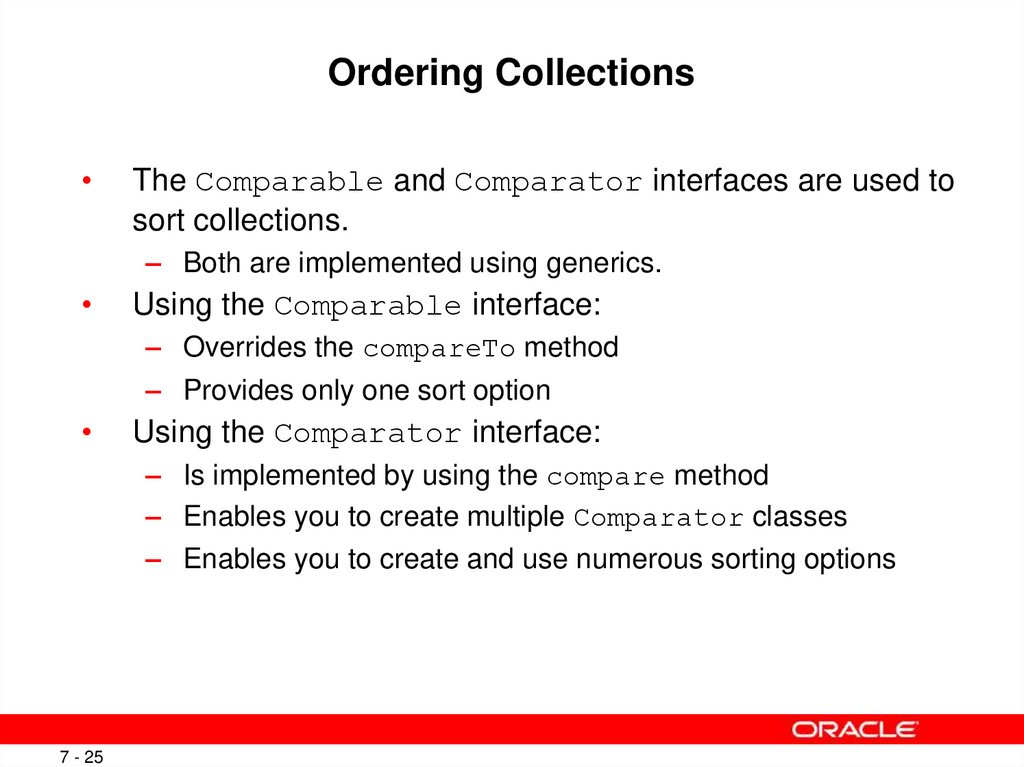 Ordering Collections

• The Comparable and Comparator interfaces are used to sort collections.
– Both are implemented using generics.
• Using the Comparable interface:
– Overrides the compareTo method
– Provides only one sort option
• Using the Comparator interface:
– Is implemented by using the compare method
– Enables you to create multiple Comparator classes
– Enables you to create and use numerous sorting options

ORACLE

7 - 25